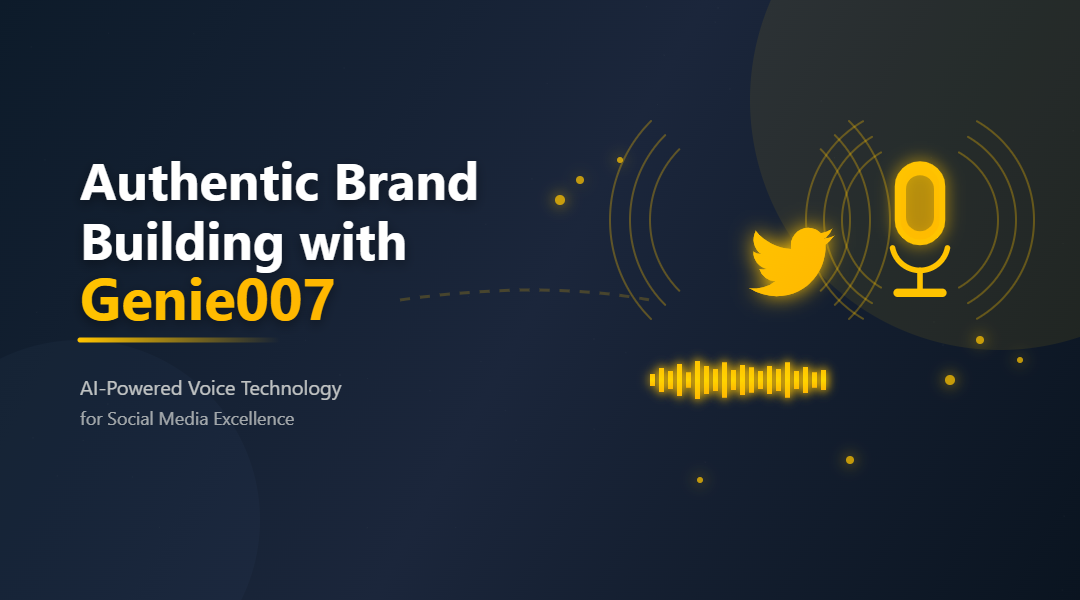 Authentic Brand Building with Genie007

AI-Powered Voice Technology
for Social Media Excellence